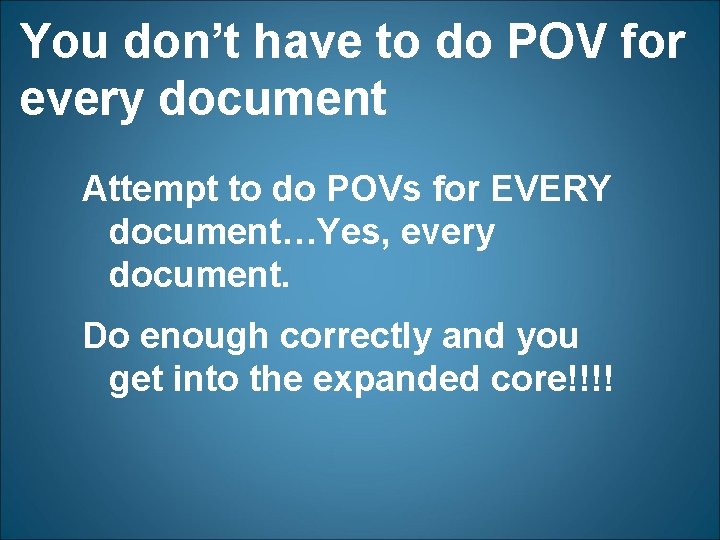 You don’t have to do POV for every document

Attempt to do POVs for EVERY document…Yes, every document.

Do enough correctly and you get into the expanded core!!!!